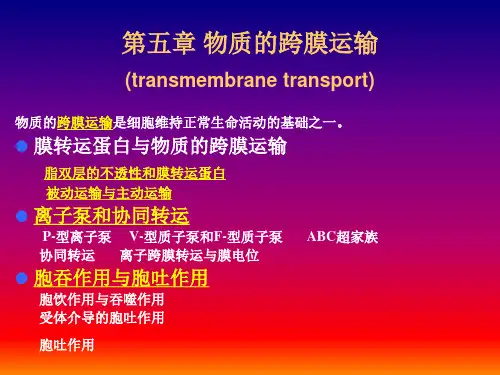 第五章 物质的跨膜运输

(transmembrane transport)

物质的跨膜运输是细胞维持正常生命活动的基础之一。

膜转运蛋白与物质的跨膜运输

脂双层的不透性和膜转运蛋白

被动运输与主动运输

离子泵和协同转运

P-型离子泵　V-型质子泵和F-型质子泵　ABC超家族

协同转运　离子跨膜转运与膜电位

胞吞作用与胞吐作用

胞饮作用与吞噬作用

受体介导的胞吐作用

胞吐作用